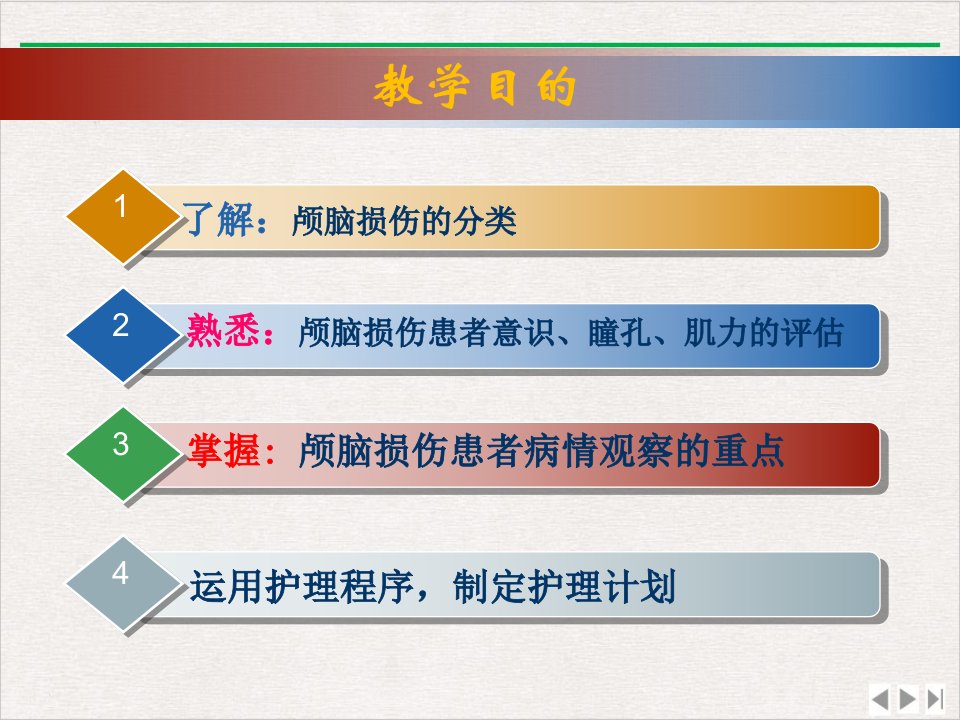 教学目的

1 了解：颅脑损伤的分类

2 熟悉：颅脑损伤患者意识、瞳孔、肌力的评估

3 掌握：颅脑损伤患者病情观察的重点

4 运用护理程序，制定护理计划